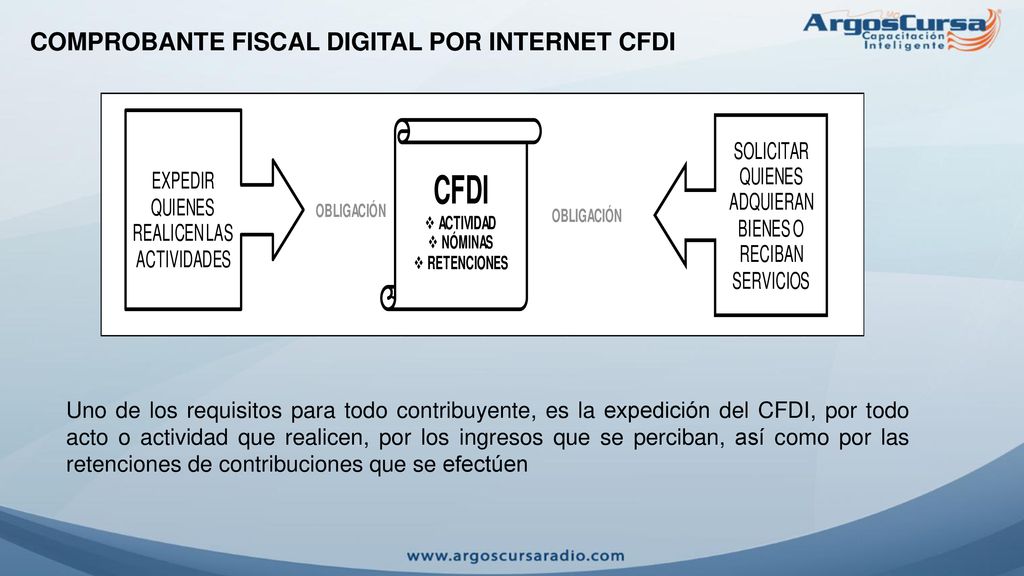 COMPROBANTE FISCAL DIGITAL POR INTERNET CFDI

ArgosCursa
Capacitación Inteligente

EXPEDIR QUIENES REALICEN LAS ACTIVIDADES

OBLIGACIÓN

CFDI
❖ ACTIVIDAD
❖ NÓMINAS
❖ RETENCIONES

OBLIGACIÓN

SOLICITAR QUIENES ADQUIERAN BIENES O RECIBAN SERVICIOS

Uno de los requisitos para todo contribuyente, es la expedición del CFDI, por todo acto o actividad que realicen, por los ingresos que se perciban, así como por las retenciones de contribuciones que se efectúen

www.argoscursaradio.com